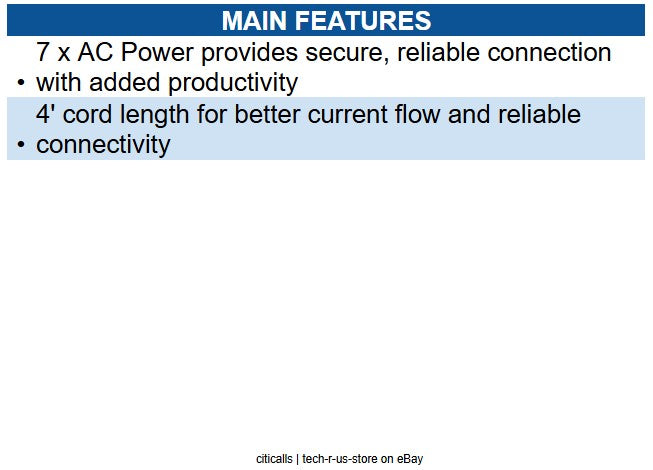 MAIN FEATURES

• 7 x AC Power provides secure, reliable connection with added productivity

• 4' cord length for better current flow and reliable connectivity

citicalls | tech-r-us-store on eBay